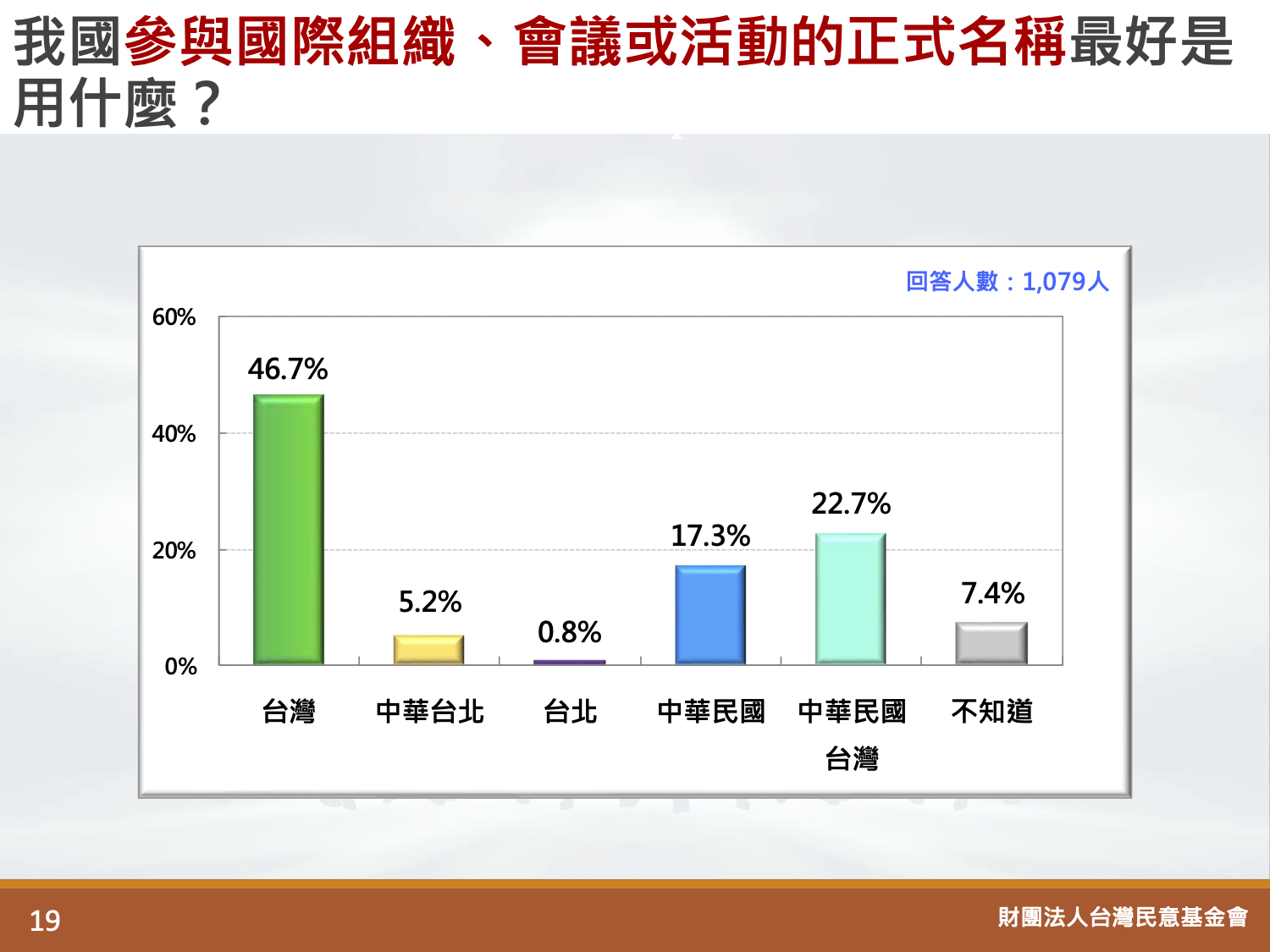 我國參與國際組織、會議或活動的正式名稱最好是用什麼？

回答人數：1,079人

60%
40%
20%
0%

46.7%
5.2%
0.8%
17.3%
22.7%
7.4%

台灣
中華台北
台北
中華民國
中華民國台灣
不知道

19

財團法人台灣民意基金會